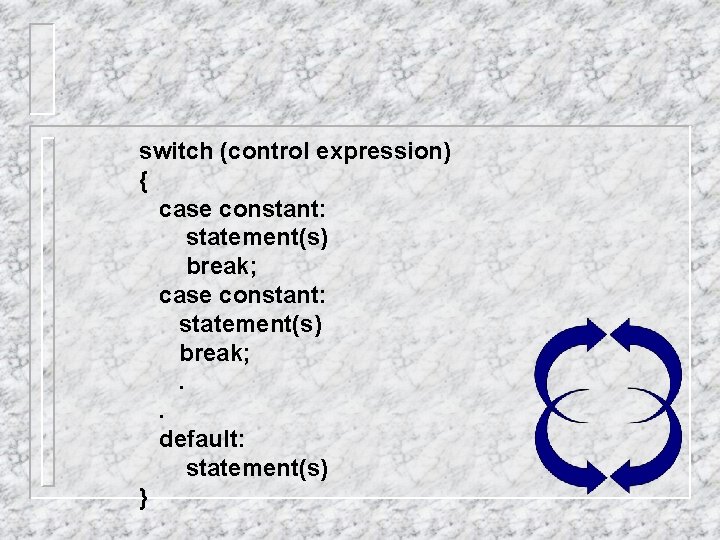 switch (control expression)
{
case constant:
statement(s)
break;
case constant:
statement(s)
break;
.
.
default:
statement(s)
}